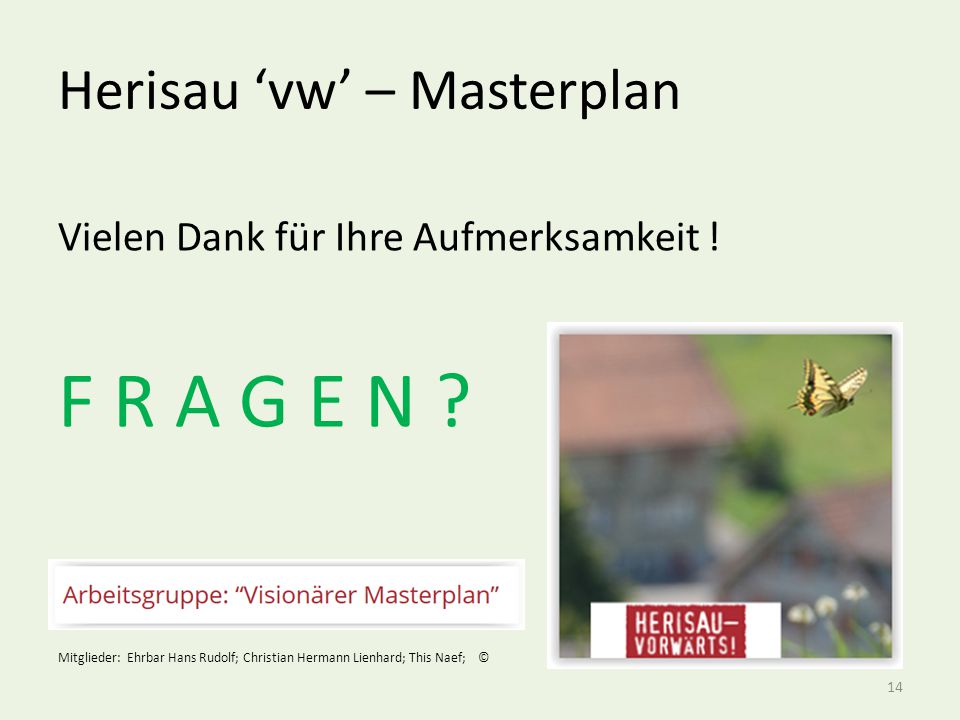 Herisau ‘vw’ – Masterplan

Vielen Dank für Ihre Aufmerksamkeit !

F R A G E N ?

Arbeitsgruppe: “Visionärer Masterplan”

Mitglieder: Ehrbar Hans Rudolf; Christian Hermann Lienhard; This Naef; ©

HERISAU–
VORWÄRTS!

14